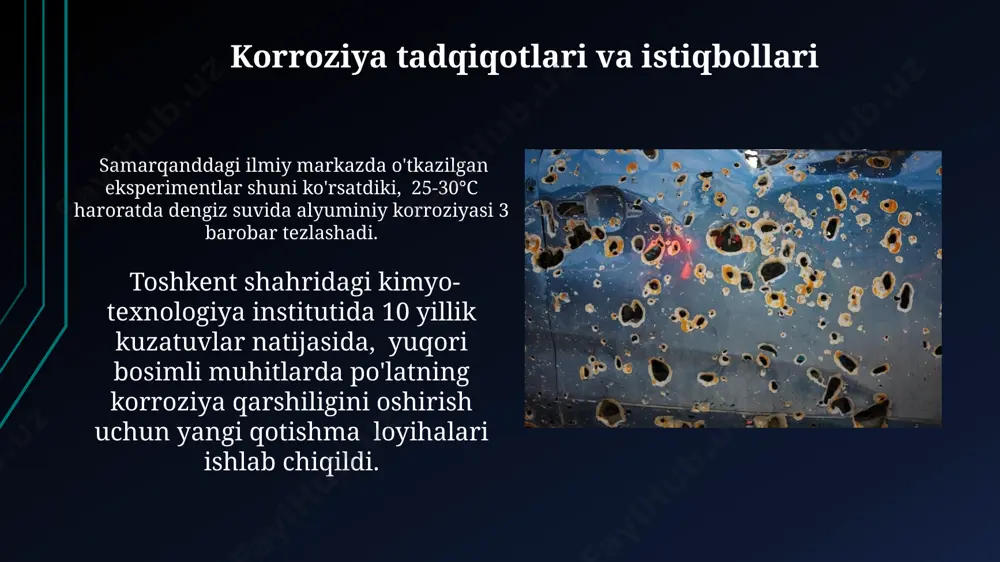 Korroziya tadqiqotlari va istiqbollari

Samarqanddagi ilmiy markazda o'tkazilgan eksperimentlar shuni ko'rsatdiki, 25-30°C haroratda dengiz suvida alyuminiy korroziyasi 3 barobar tezlashadi.

Toshkent shahridagi kimyo-texnologiya institutida 10 yillik kuzatuvlar natijasida, yuqori bosimli muhitlarda po'latning korroziya qarshiligini oshirish uchun yangi qotishma loyihalari ishlab chiqildi.